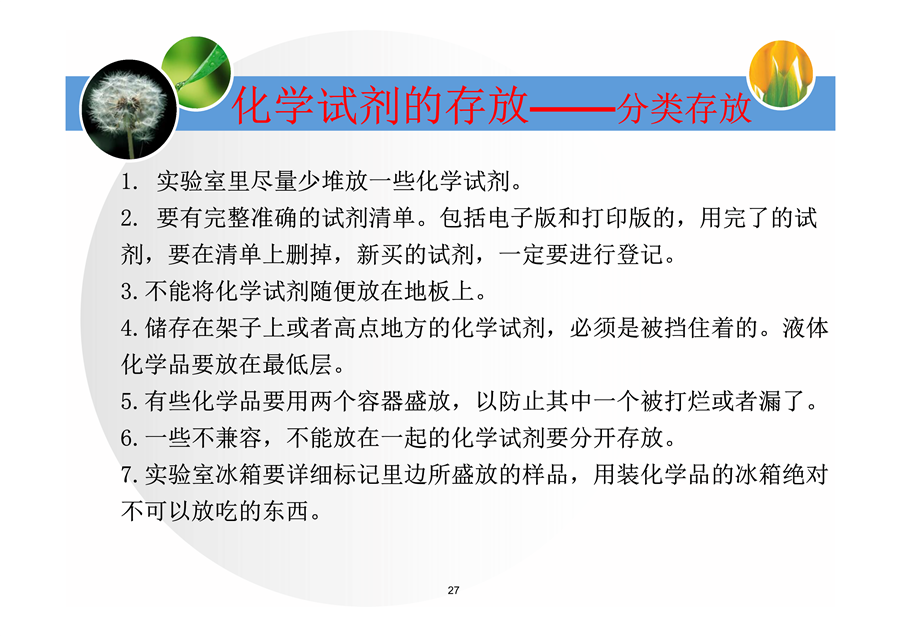 化学试剂的存放——分类存放

1.实验室里尽量少堆放一些化学试剂。

2.要有完整准确的试剂清单。包括电子版和打印版的，用完了的试剂，要在清单上删掉，新买的试剂，一定要进行登记。

3.不能将化学试剂随便放在地板上。

4.储存在架子上或者高点地方的化学试剂，必须是被挡住着的。液体化学品要放在最低层。

5.有些化学品要用两个容器盛放，以防止其中一个被打烂或者漏了。

6.一些不兼容，不能放在一起的化学试剂要分开存放。

7.实验室冰箱要详细标记里边所盛放的样品，用装化学品的冰箱绝对不可以放吃的东西。

27